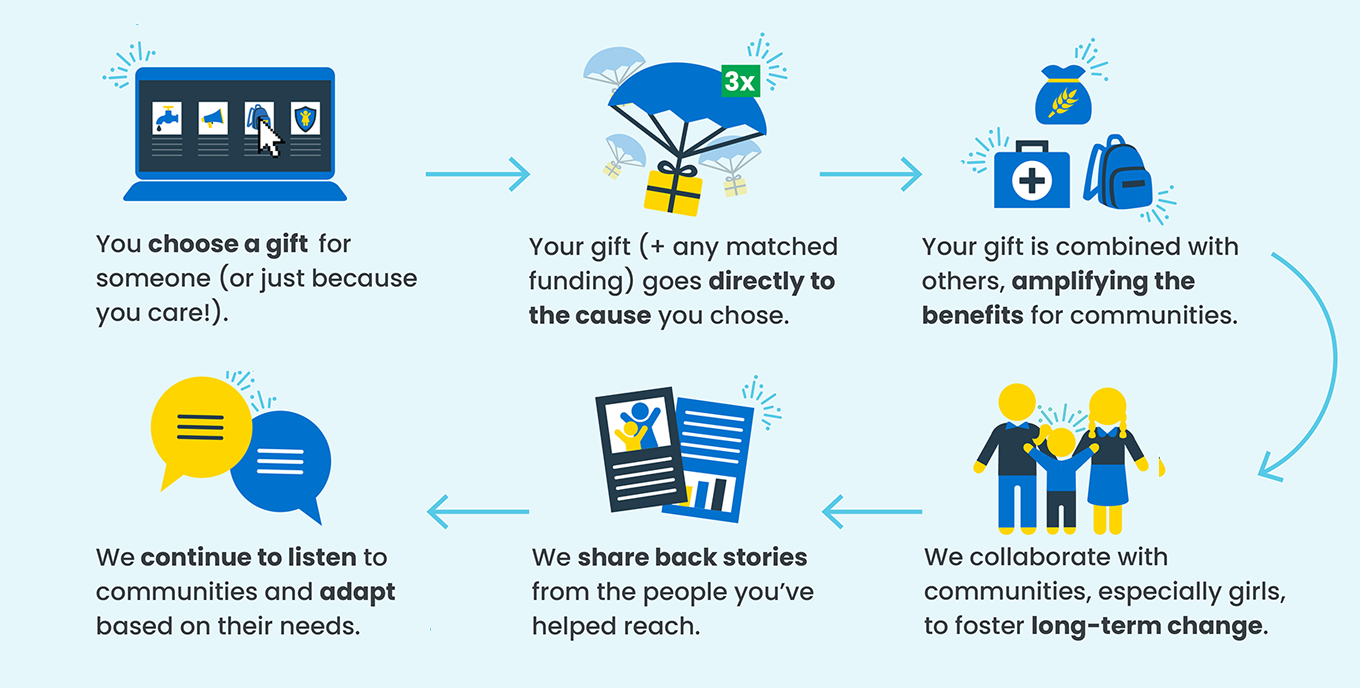 You choose a gift for someone (or just because you care!).

3x

Your gift (+ any matched funding) goes directly to the cause you chose.

Your gift is combined with others, amplifying the benefits for communities.

We collaborate with communities, especially girls, to foster long-term change.

We share back stories from the people you've helped reach.

We continue to listen to communities and adapt based on their needs.